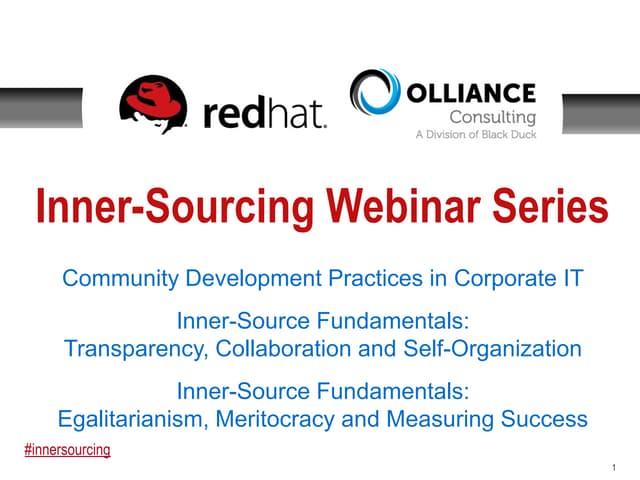 redhat.

OLLIANCE
Consulting
A Division of Black Duck

Inner-Sourcing Webinar Series

Community Development Practices in Corporate IT

Inner-Source Fundamentals: Transparency, Collaboration and Self-Organization

Inner-Source Fundamentals: Egalitarianism, Meritocracy and Measuring Success

#innersourcing

1